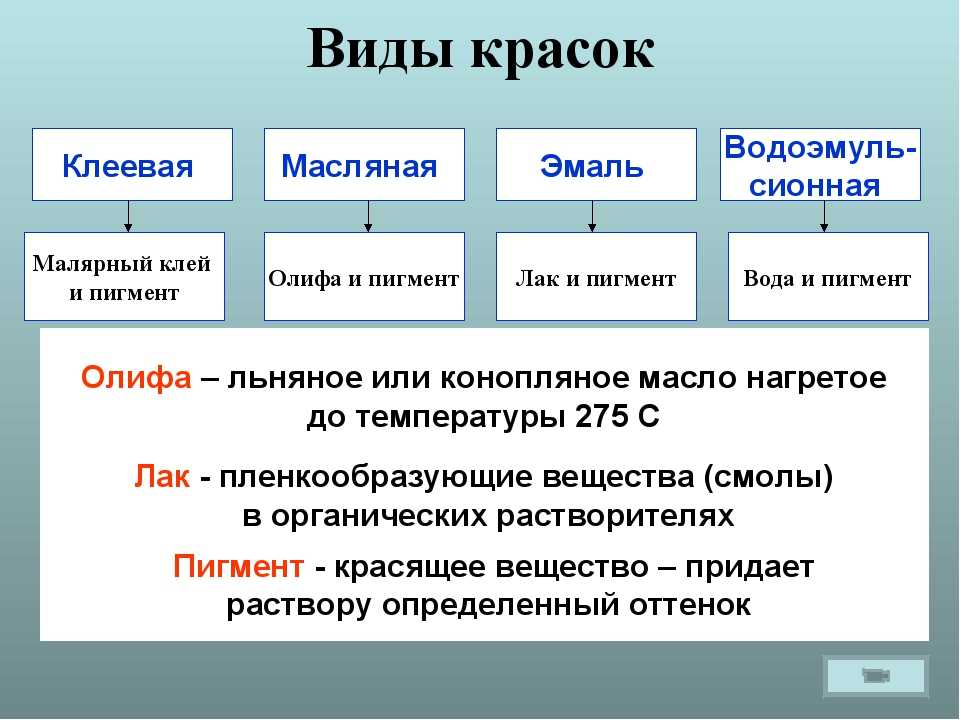 Виды красок

Клеевая

Масляная

Эмаль

Водоэмульсионная

Малярный клей и пигмент

Олифа и пигмент

Лак и пигмент

Вода и пигмент

Олифа – льняное или конопляное масло нагретое до температуры 275 С

Лак - пленкообразующие вещества (смолы) в органических растворителях

Пигмент - красящее вещество – придает раствору определенный оттенок